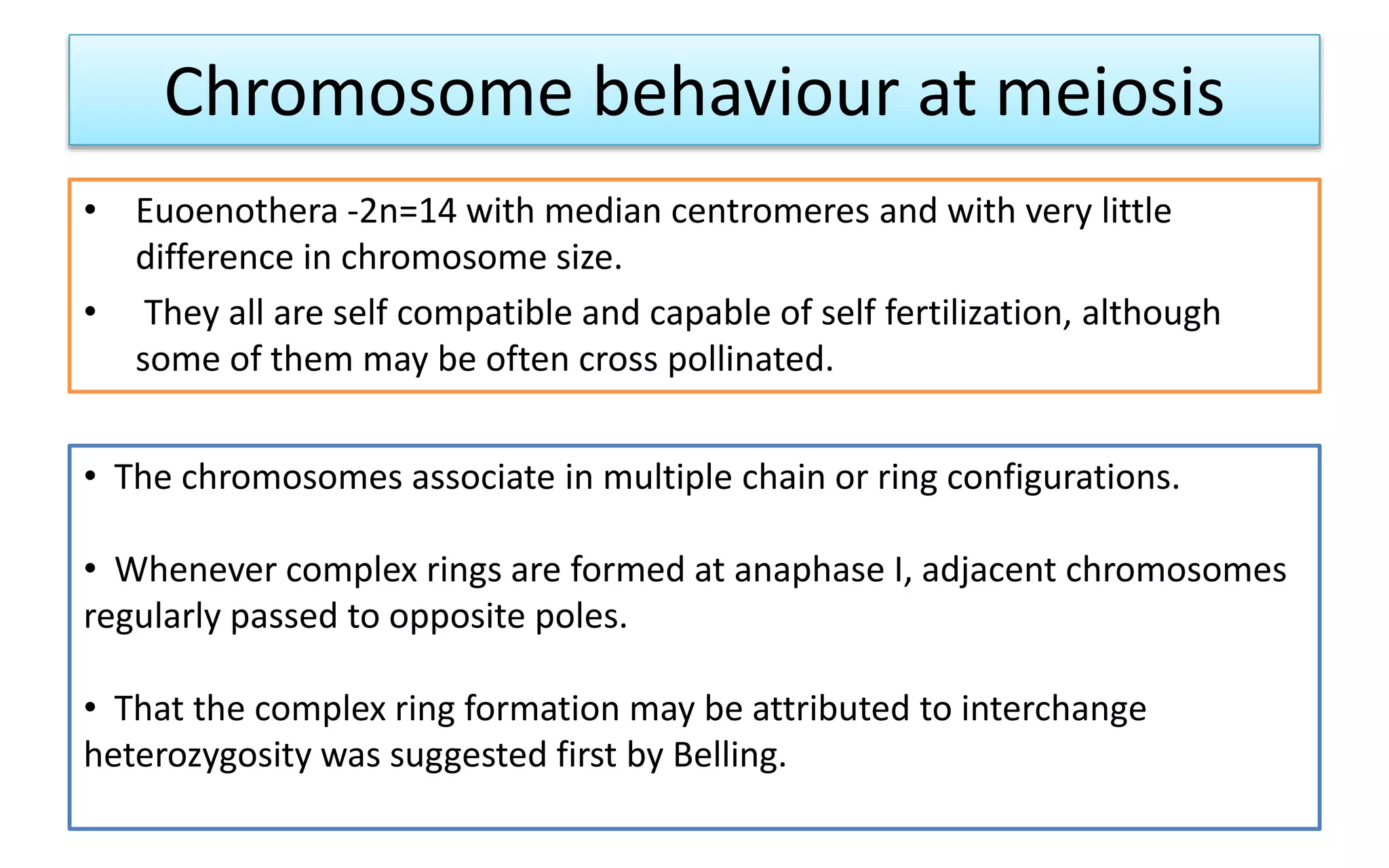 Chromosome behaviour at meiosis

• Euoenothera -2n=14 with median centromeres and with very little difference in chromosome size.

• They all are self compatible and capable of self fertilization, although some of them may be often cross pollinated.

• The chromosomes associate in multiple chain or ring configurations.

• Whenever complex rings are formed at anaphase I, adjacent chromosomes regularly passed to opposite poles.

• That the complex ring formation may be attributed to interchange heterozygosity was suggested first by Belling.